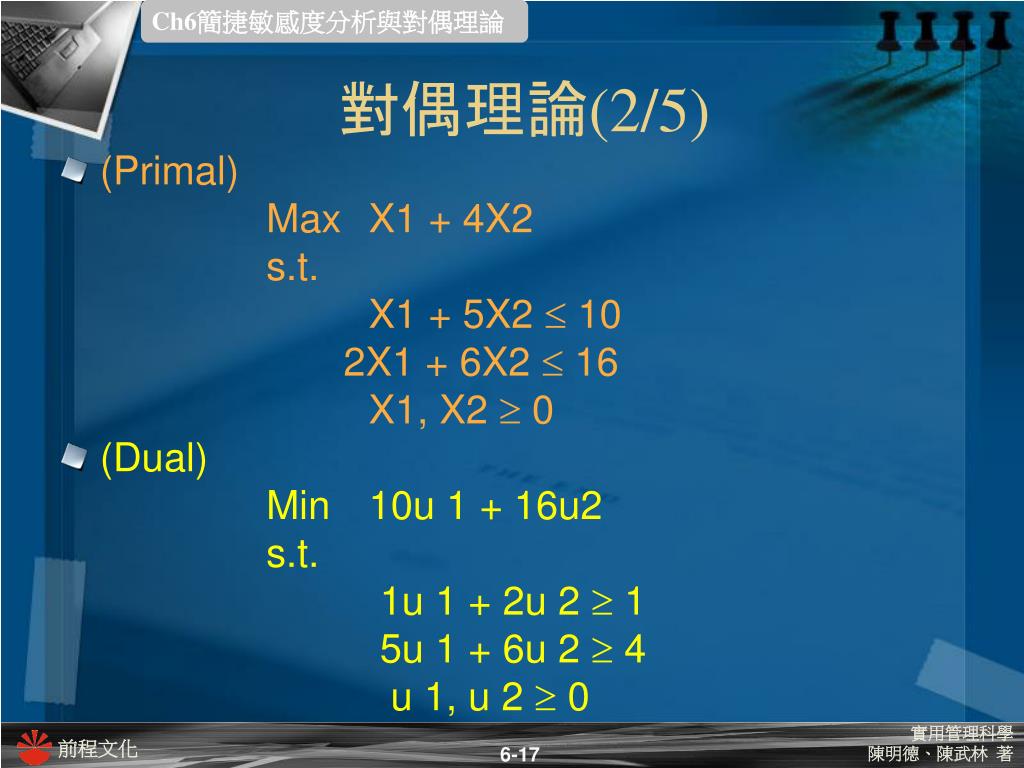 Ch6簡捷敏感度分析與對偶理論

對偶理論(2/5)

(Primal)

Max X1 + 4X2
s.t.
X1 + 5X2 $\leq$ 10
2X1 + 6X2 $\leq$ 16
X1, X2 $\geq$ 0

(Dual)

Min 10u 1 + 16u2
s.t.
1u 1 + 2u 2 $\geq$ 1
5u 1 + 6u 2 $\geq$ 4
u 1, u 2 $\geq$ 0

前程文化

6-17

實用管理科學
陳明德、陳武林 著